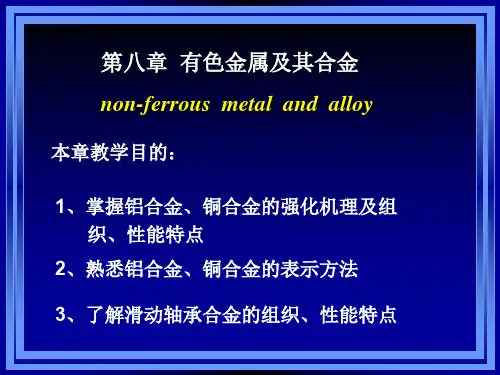 第八章 有色金属及其合金

non-ferrous metal and alloy

本章教学目的：

1、掌握铝合金、铜合金的强化机理及组织、性能特点

2、熟悉铝合金、铜合金的表示方法

3、了解滑动轴承合金的组织、性能特点